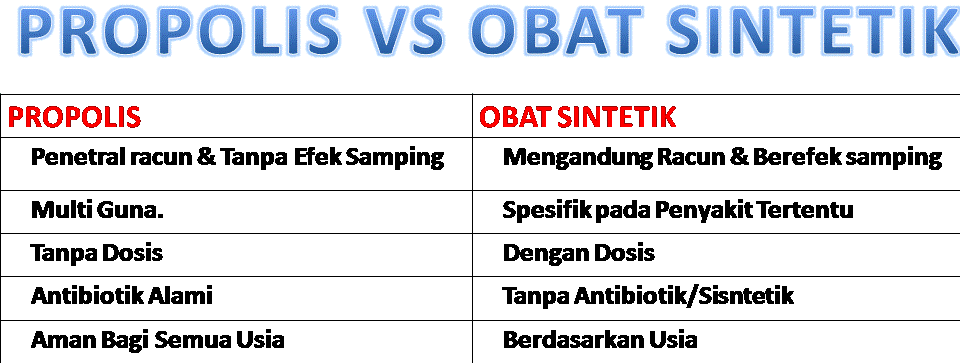 PROPOLIS VS OBAT SINTETIK

| PROPOLIS | OBAT SINTETIK |
|---|---|
| Penetral racun & Tanpa Efek Samping | Mengandung Racun & Berefek samping |
| Multi Guna. | Spesifik pada Penyakit Tertentu |
| Tanpa Dosis | Dengan Dosis |
| Antibiotik Alami | Tanpa Antibiotik/Sisntetik |
| Aman Bagi Semua Usia | Berdasarkan Usia |